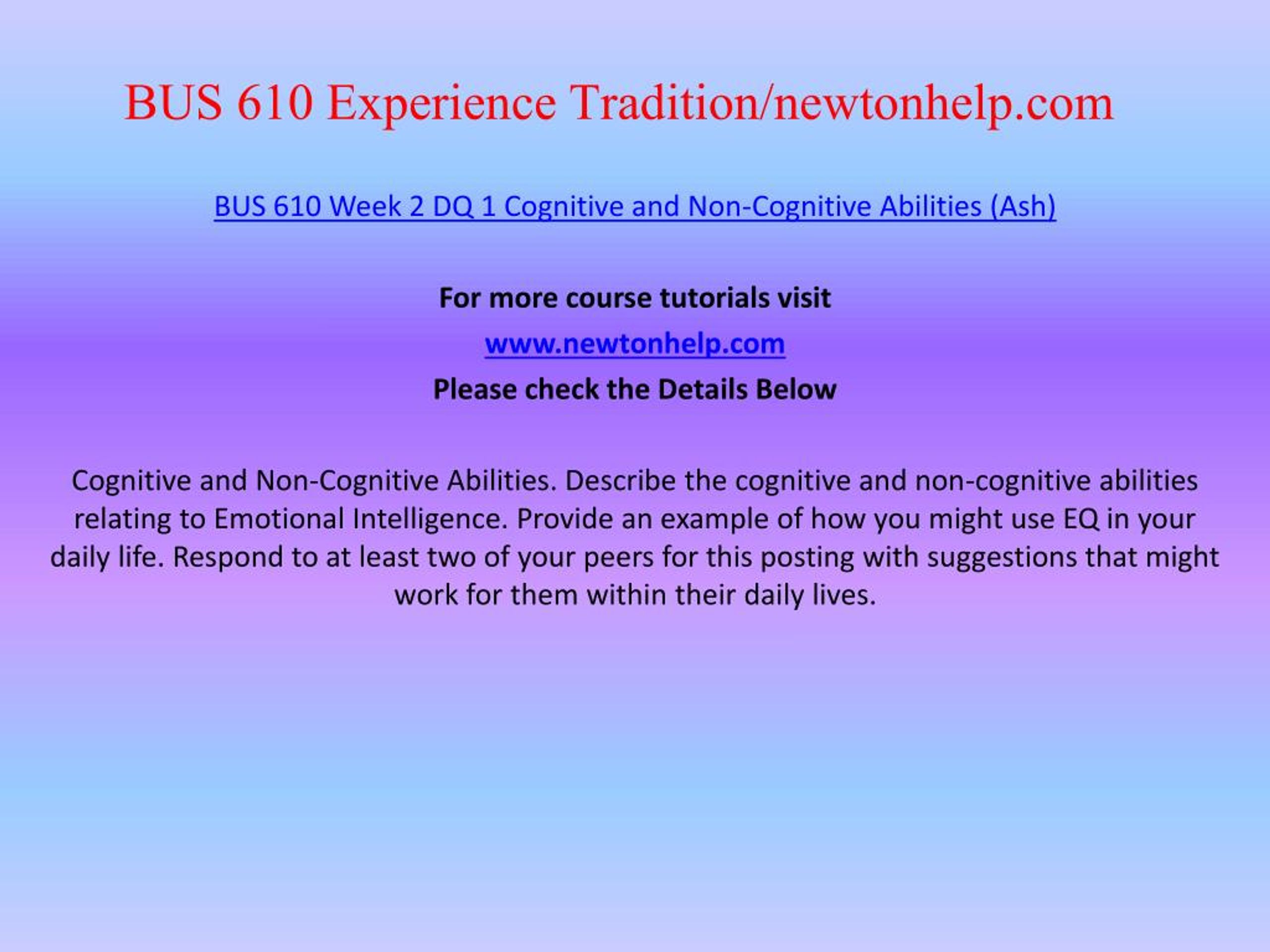 BUS 610 Experience Tradition/newtonhelp.com

BUS 610 Week 2 DQ 1 Cognitive and Non-Cognitive Abilities (Ash)

For more course tutorials visit

www.newtonhelp.com

Please check the Details Below

Cognitive and Non-Cognitive Abilities. Describe the cognitive and non-cognitive abilities relating to Emotional Intelligence. Provide an example of how you might use EQ in your daily life. Respond to at least two of your peers for this posting with suggestions that might work for them within their daily lives.